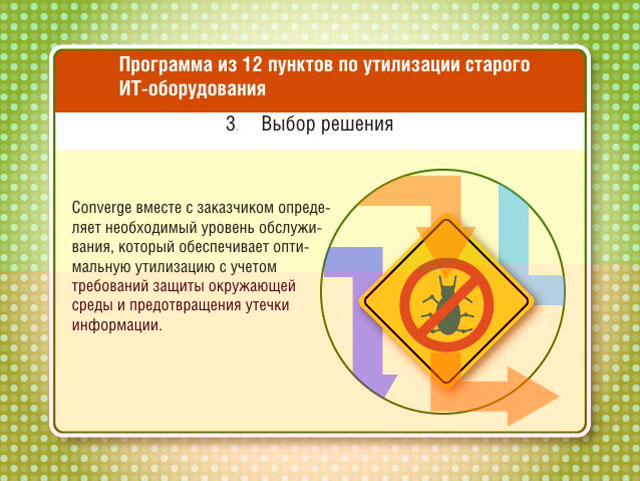 Программа из 12 пунктов по утилизации старого ИТ-оборудования

3. Выбор решения

Converge вместе с заказчиком определяет необходимый уровень обслуживания, который обеспечивает оптимальную утилизацию с учетом требований защиты окружающей среды и предотвращения утечки информации.